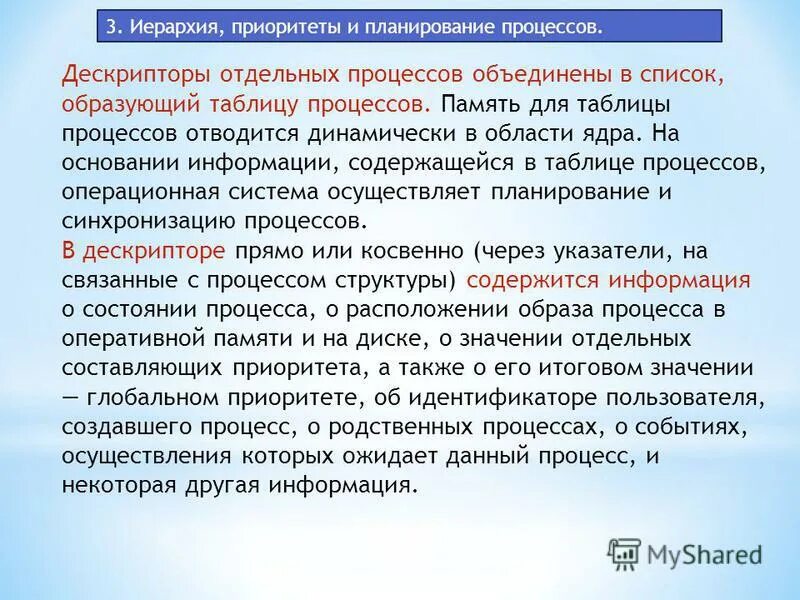 3. Иерархия, приоритеты и планирование процессов.

Дескрипторы отдельных процессов объединены в список, образующий таблицу процессов. Память для таблицы процессов отводится динамически в области ядра. На основании информации, содержащейся в таблице процессов, операционная система осуществляет планирование и синхронизацию процессов.

В дескрипторе прямо или косвенно (через указатели, на связанные с процессом структуры) содержится информация о состоянии процесса, о расположении образа процесса в оперативной памяти и на диске, о значении отдельных составляющих приоритета, а также о его итоговом значении — глобальном приоритете, об идентификаторе пользователя, создавшего процесс, о родственных процессах, о событиях, осуществления которых ожидает данный процесс, и некоторая другая информация.

MyShared